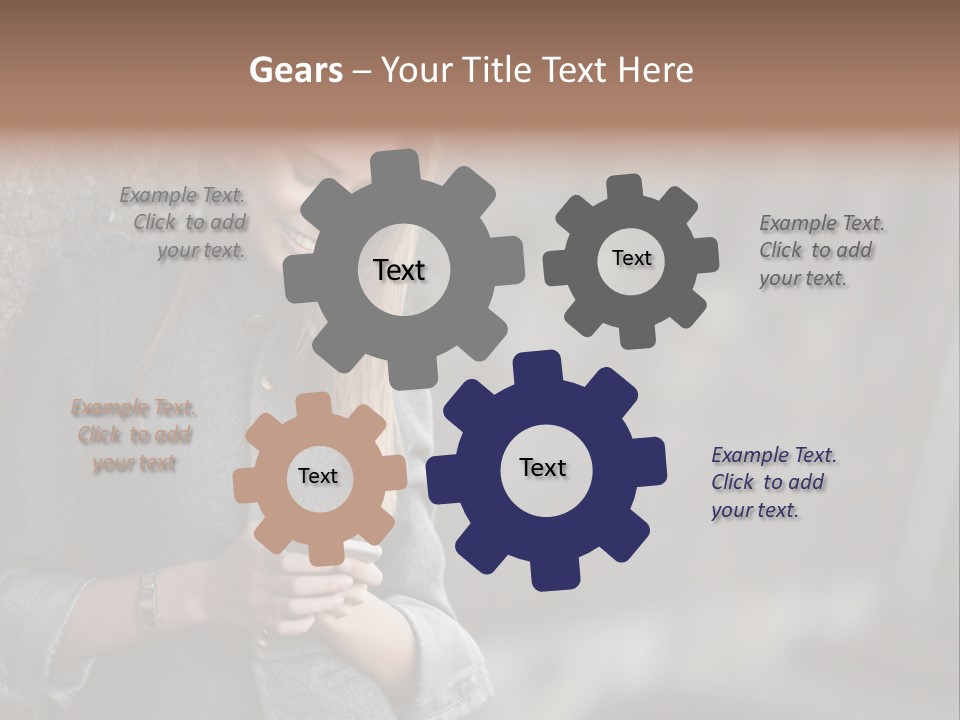 Gears – Your Title Text Here

Example Text. Click to add your text.

Text

Text

Example Text. Click to add your text.

Example Text. Click to add your text

Text

Text

Example Text. Click to add your text.